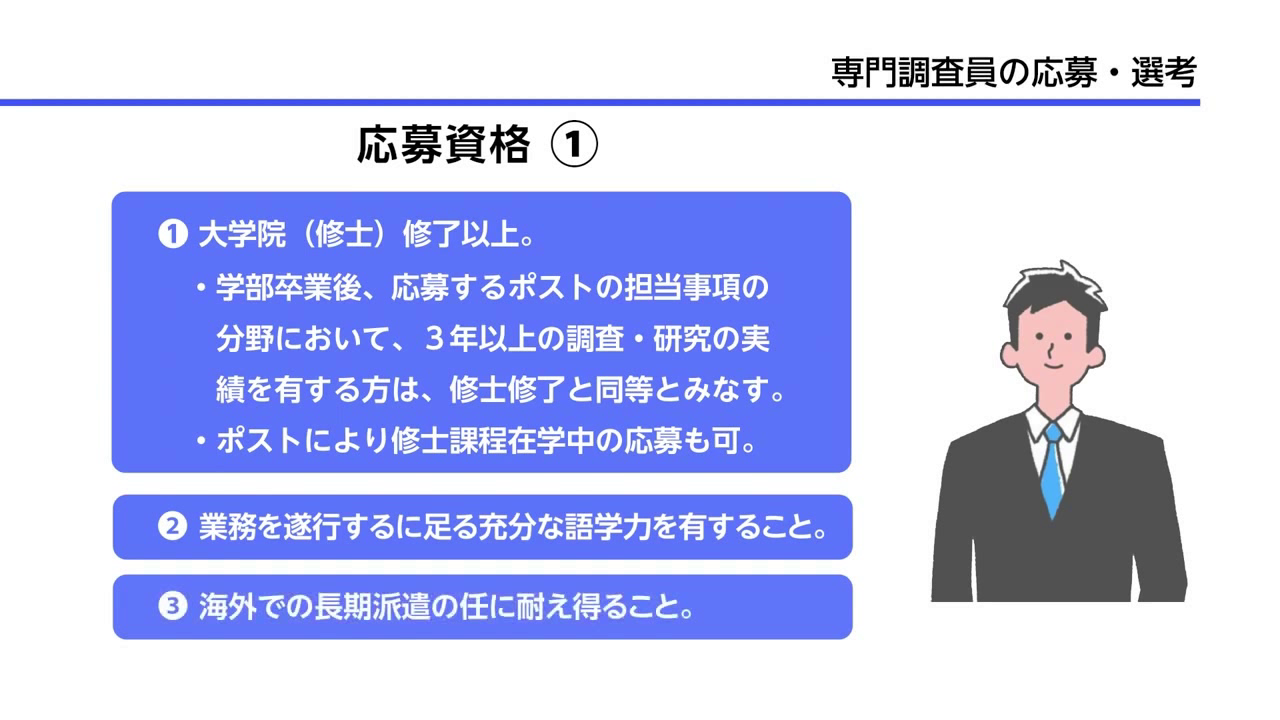 専門調査員の応募・選考

応募資格 ①

❶ 大学院（修士）修了以上。
・学部卒業後、応募するポストの担当事項の分野において、３年以上の調査・研究の実績を有する方は、修士修了と同等とみなす。
・ポストにより修士課程在学中の応募も可。

❷ 業務を遂行するに足る充分な語学力を有すること。

❸ 海外での長期派遣の任に耐え得ること。